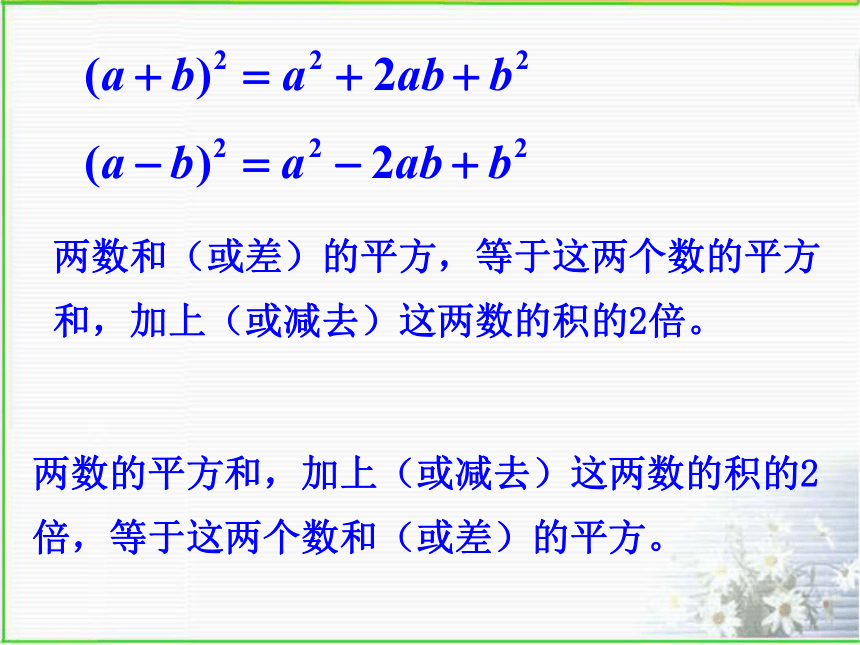 $(a+b)^2 = a^2 + 2ab + b^2$

$(a-b)^2 = a^2 - 2ab + b^2$

两数和（或差）的平方，等于这两个数的平方和，加上（或减去）这两数的积的2倍。

两数的平方和，加上（或减去）这两数的积的2倍，等于这两个数和（或差）的平方。